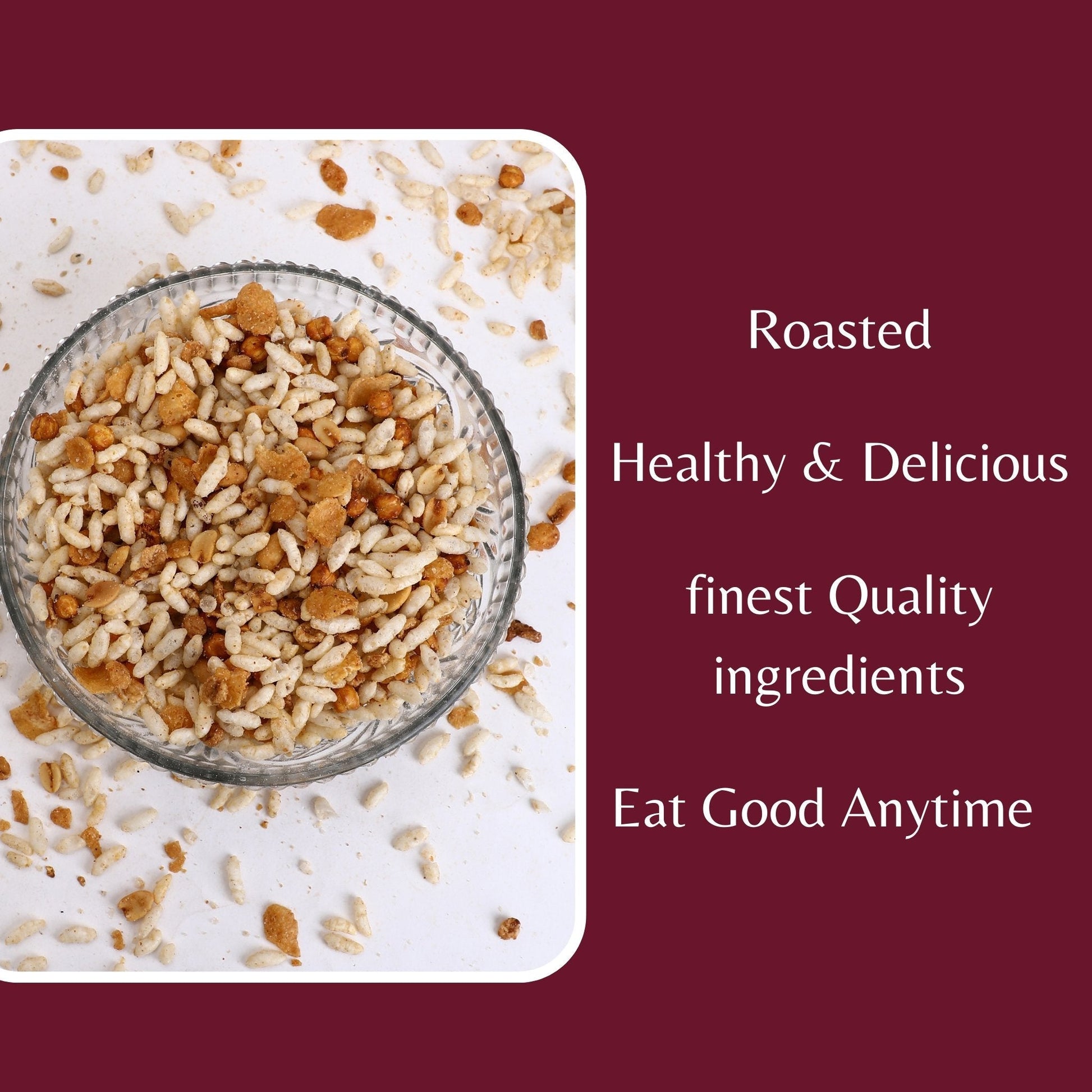 Roasted

Healthy & Delicious

finest Quality ingredients

Eat Good Anytime